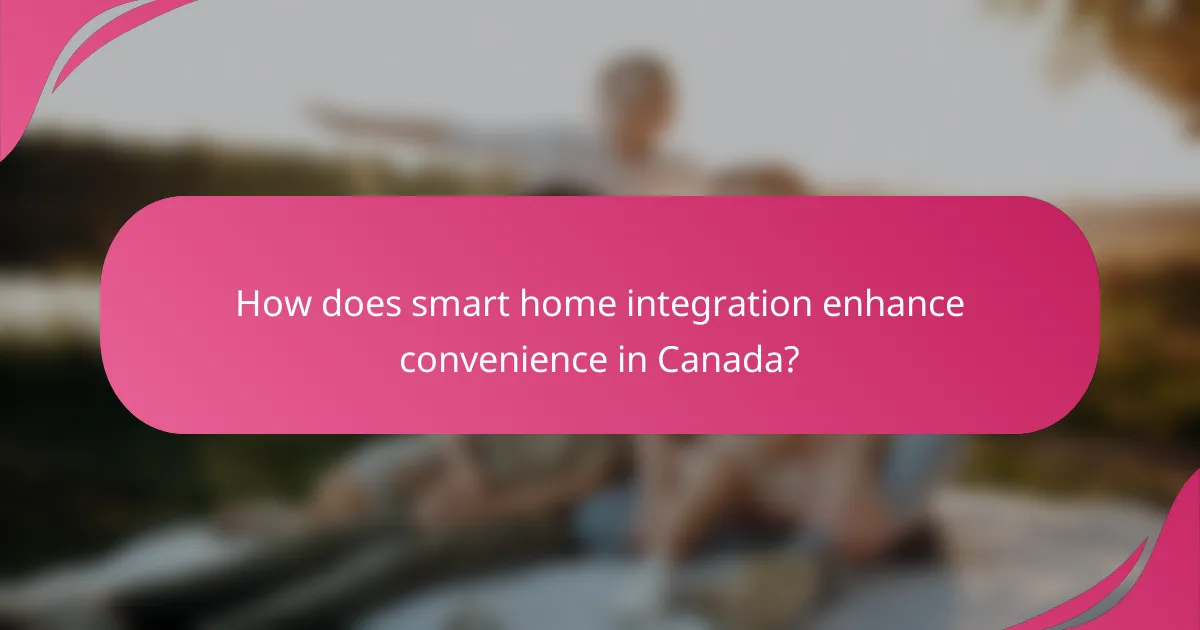 How does smart home integration enhance convenience in Canada?